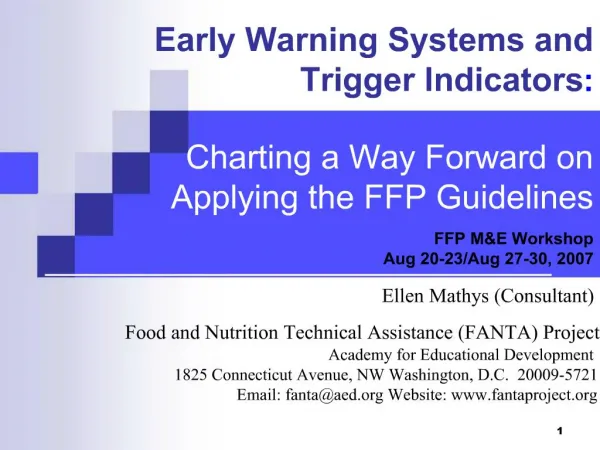 Early Warning Systems and Trigger Indicators:

Charting a Way Forward on Applying the FFP Guidelines

FFP M&E Workshop
Aug 20-23/Aug 27-30, 2007

Ellen Mathys (Consultant)

Food and Nutrition Technical Assistance (FANTA) Project
Academy for Educational Development
1825 Connecticut Avenue, NW Washington, D.C. 20009-5721
Email: fanta@aed.org Website: www.fantaproject.org

1